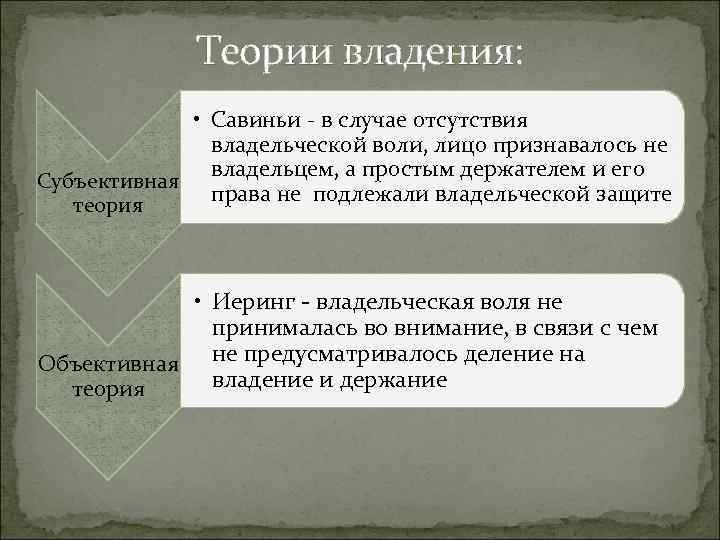 Теории владения:

Субъективная теория

• Савиньи - в случае отсутствия владельческой воли, лицо признавалось не владельцем, а простым держателем и его права не подлежали владельческой защите

Объективная теория

• Иеринг - владельческая воля не принималась во внимание, в связи с чем не предусматривалось деление на владение и держание